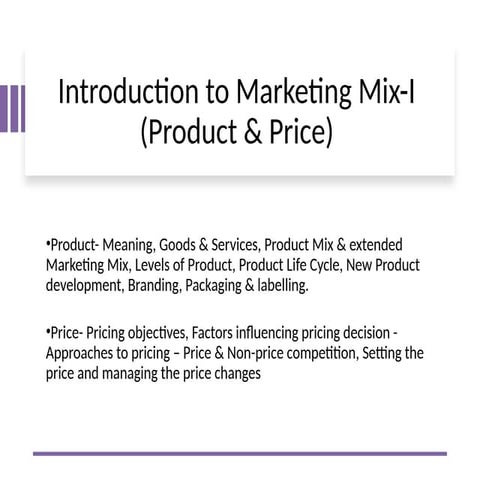 Introduction to Marketing Mix-I (Product & Price)

•Product- Meaning, Goods & Services, Product Mix & extended Marketing Mix, Levels of Product, Product Life Cycle, New Product development, Branding, Packaging & labelling.

•Price- Pricing objectives, Factors influencing pricing decision - Approaches to pricing – Price & Non-price competition, Setting the price and managing the price changes